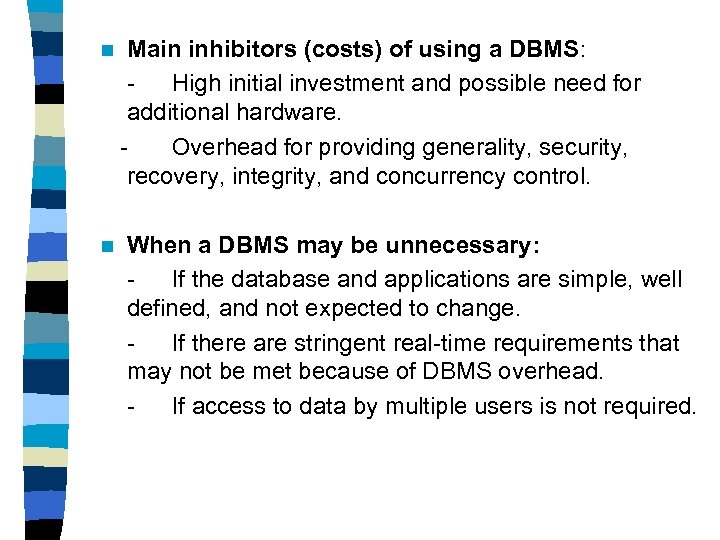 Main inhibitors (costs) of using a DBMS:

- High initial investment and possible need for additional hardware.

- Overhead for providing generality, security, recovery, integrity, and concurrency control.

When a DBMS may be unnecessary:

- If the database and applications are simple, well defined, and not expected to change.

- If there are stringent real-time requirements that may not be met because of DBMS overhead.

- If access to data by multiple users is not required.